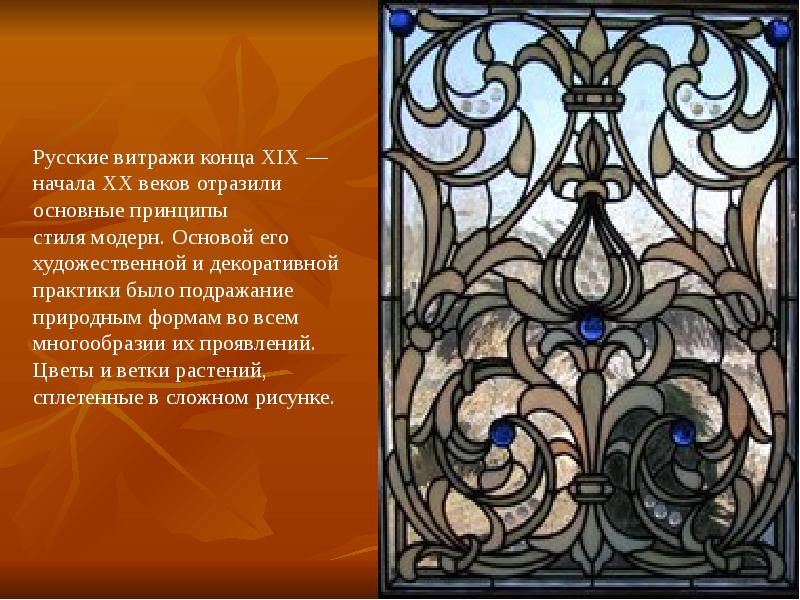 Русские витражи конца XIX — начала XX веков отразили основные принципы стиля модерн. Основой его художественной и декоративной практики было подражание природным формам во всем многообразии их проявлений. Цветы и ветки растений, сплетенные в сложном рисунке.